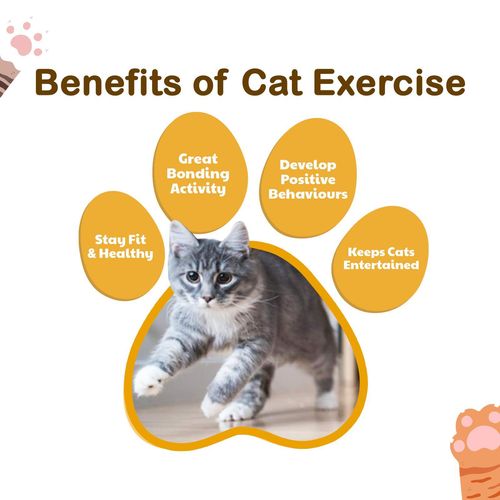 Benefits of Cat Exercise

Stay Fit & Healthy

Great Bonding Activity

Develop Positive Behaviours

Keeps Cats Entertained